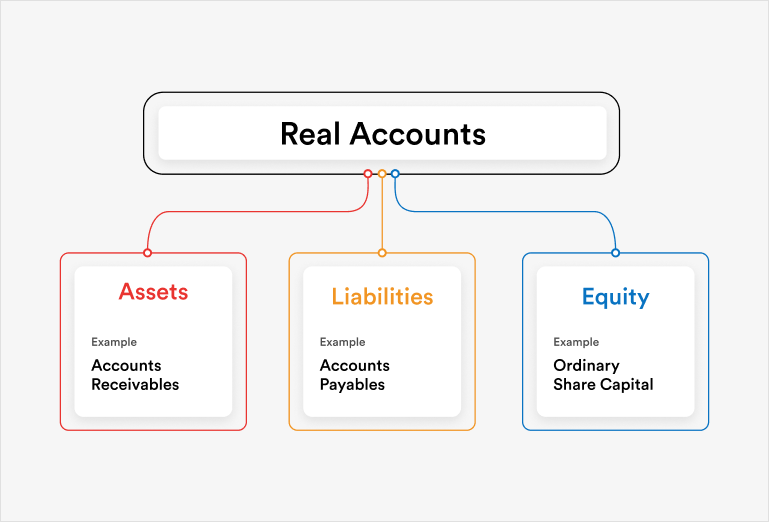 Real Accounts

Assets

Example

Accounts Receivables

Liabilities

Example

Accounts Payables

Equity

Example

Ordinary Share Capital